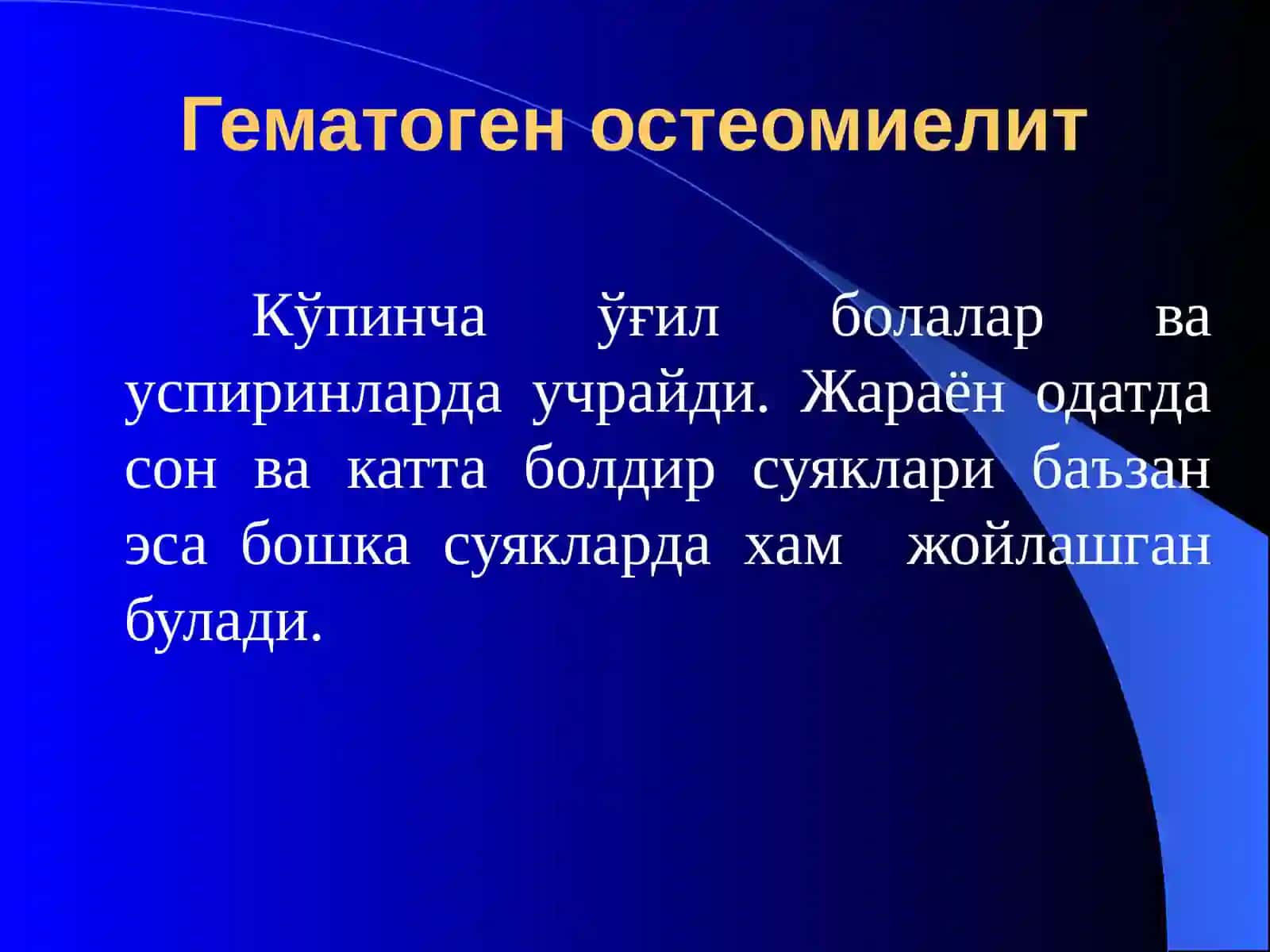 Гематоген остеомиелит

Кўпинча ўғил болалар ва успиринларда учрайди. Жараён одатда сон ва катта болдир суяклари баъзан эса бошка суякларда хам жойлашган булади.